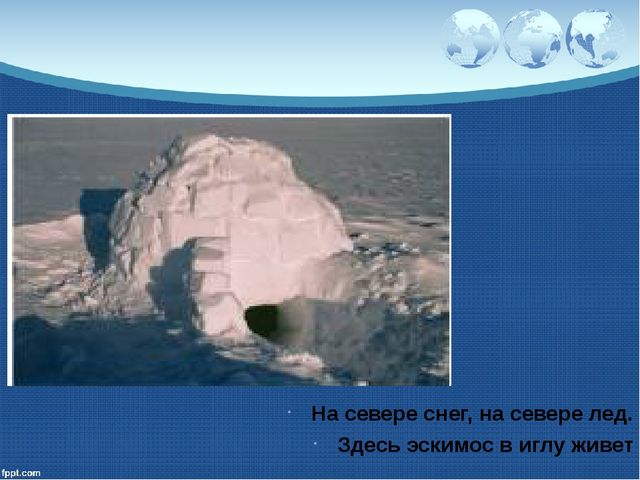 На севере снег, на севере лед.

Здесь эскимос в иглу живет

fppt.com